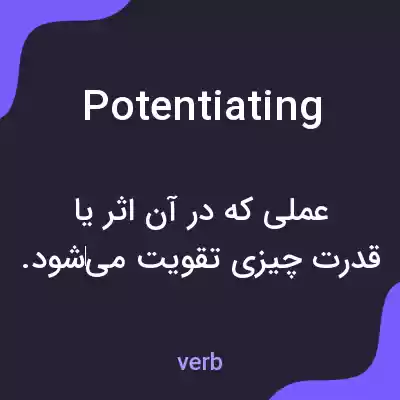 Potentiating

عملی که در آن اثر یا قدرت چیزی تقویت می‌شود.

verb